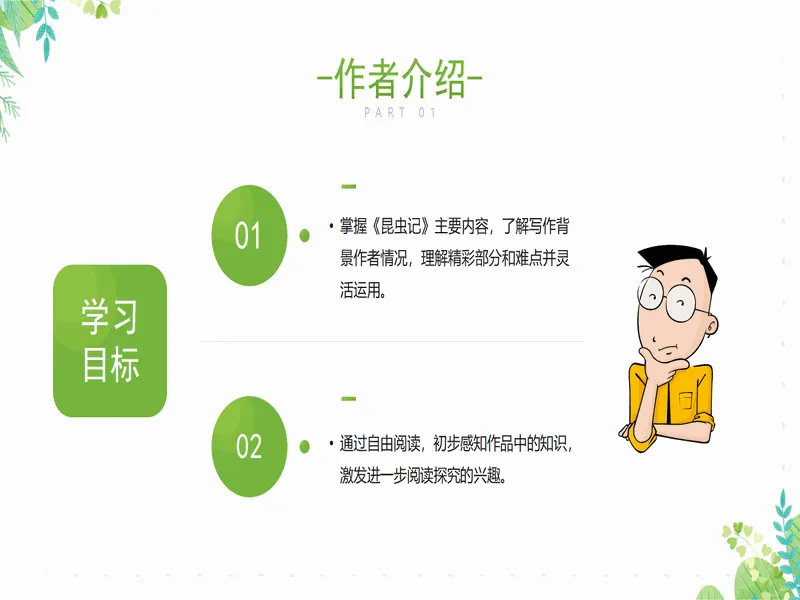 -作者介绍-
PART 01

学习目标

01

• 掌握《昆虫记》主要内容，了解写作背景作者情况，理解精彩部分和难点并灵活运用。

02

• 通过自由阅读，初步感知作品中的知识，激发进一步阅读探究的兴趣。